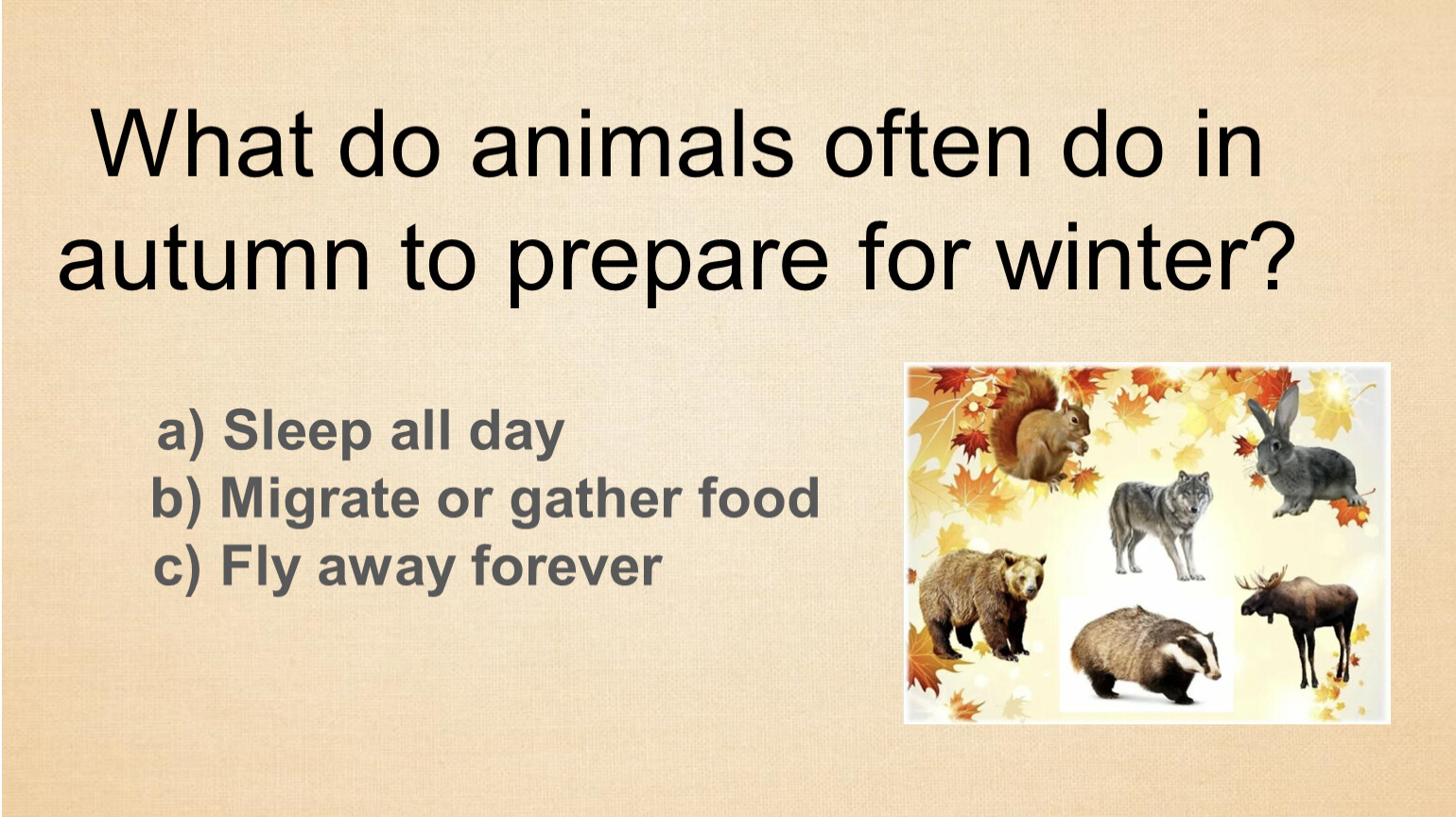 What do animals often do in autumn to prepare for winter?

a) Sleep all day
b) Migrate or gather food
c) Fly away forever